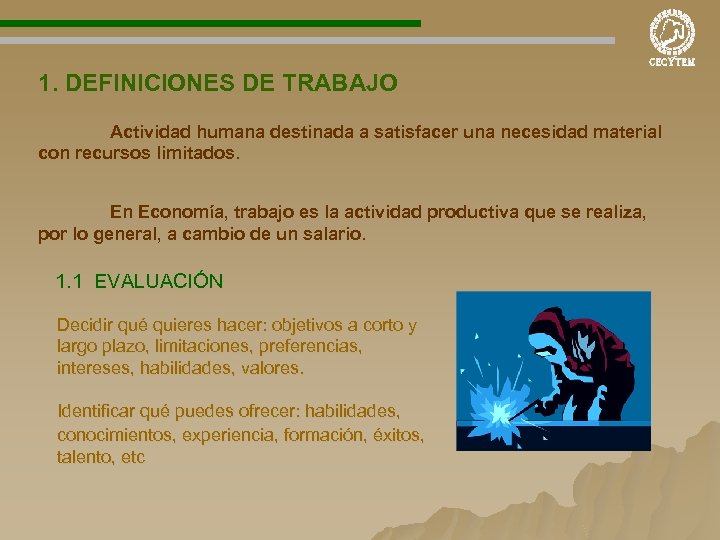 CECYTEM

1. DEFINICIONES DE TRABAJO

Actividad humana destinada a satisfacer una necesidad material con recursos limitados.

En Economía, trabajo es la actividad productiva que se realiza, por lo general, a cambio de un salario.

1.1 EVALUACIÓN

Decidir qué quieres hacer: objetivos a corto y largo plazo, limitaciones, preferencias, intereses, habilidades, valores.

Identificar qué puedes ofrecer: habilidades, conocimientos, experiencia, formación, éxitos, talento, etc